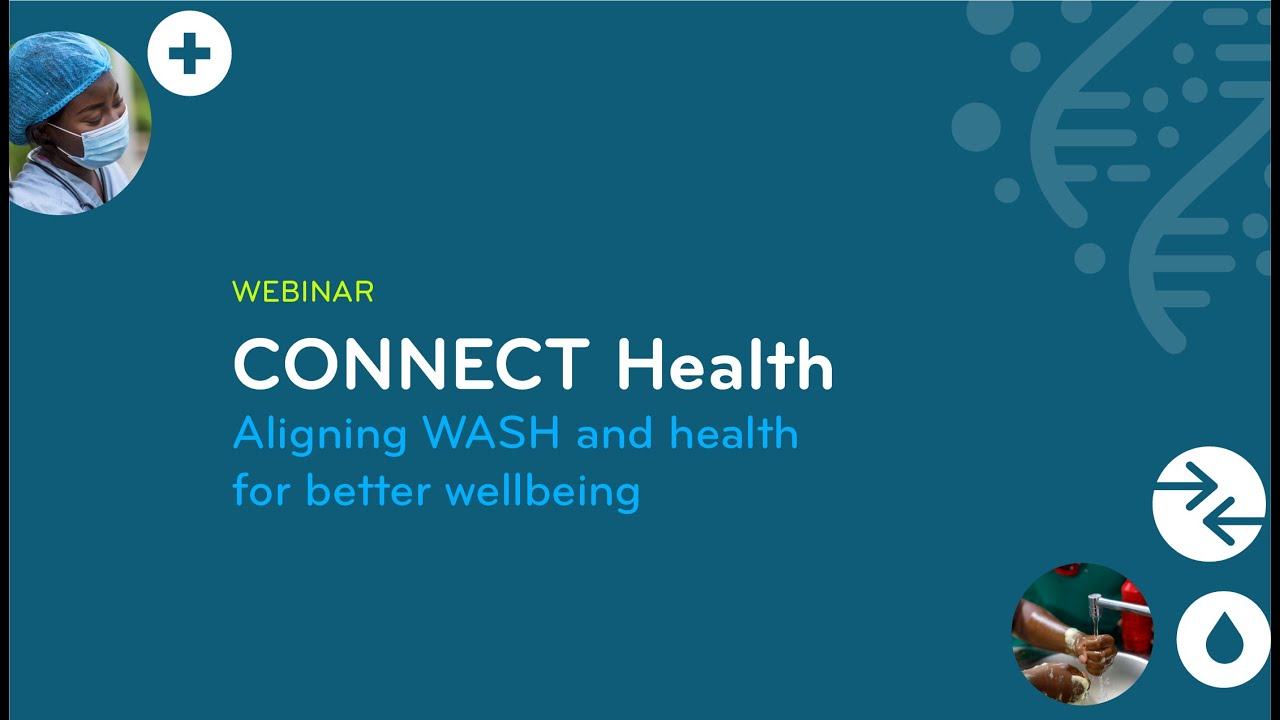 WEBINAR

CONNECT Health

Aligning WASH and health for better wellbeing